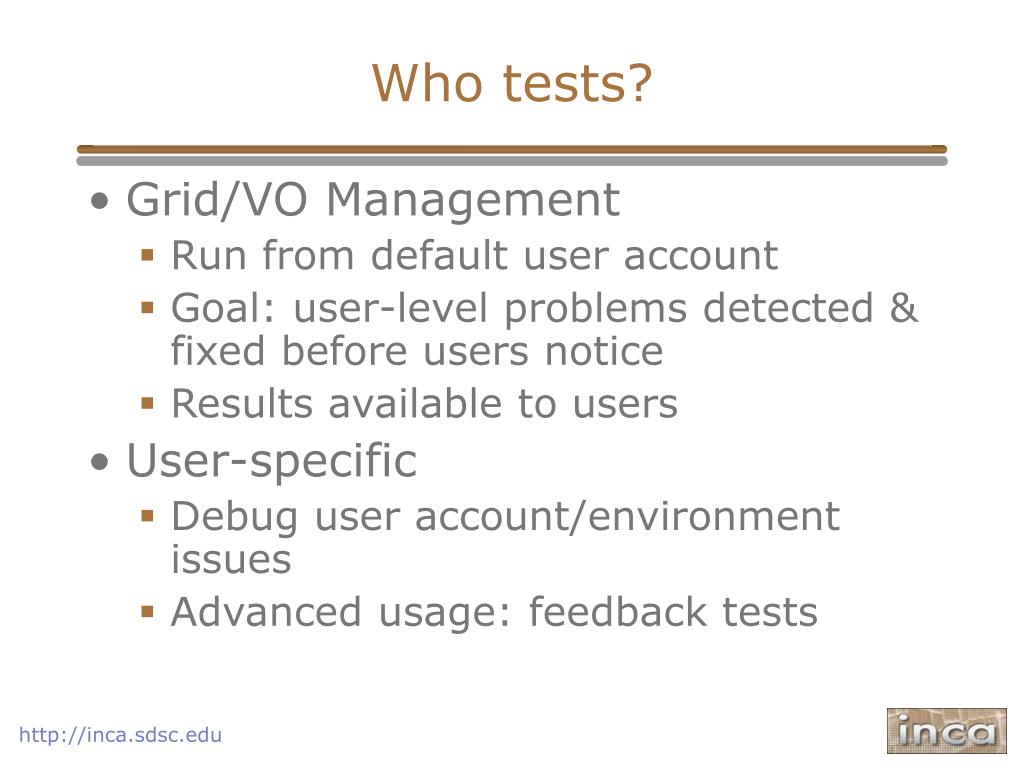 Who tests?

• Grid/VO Management
  ▪ Run from default user account
  ▪ Goal: user-level problems detected & fixed before users notice
  ▪ Results available to users
• User-specific
  ▪ Debug user account/environment issues
  ▪ Advanced usage: feedback tests

http://inca.sdsc.edu

inca